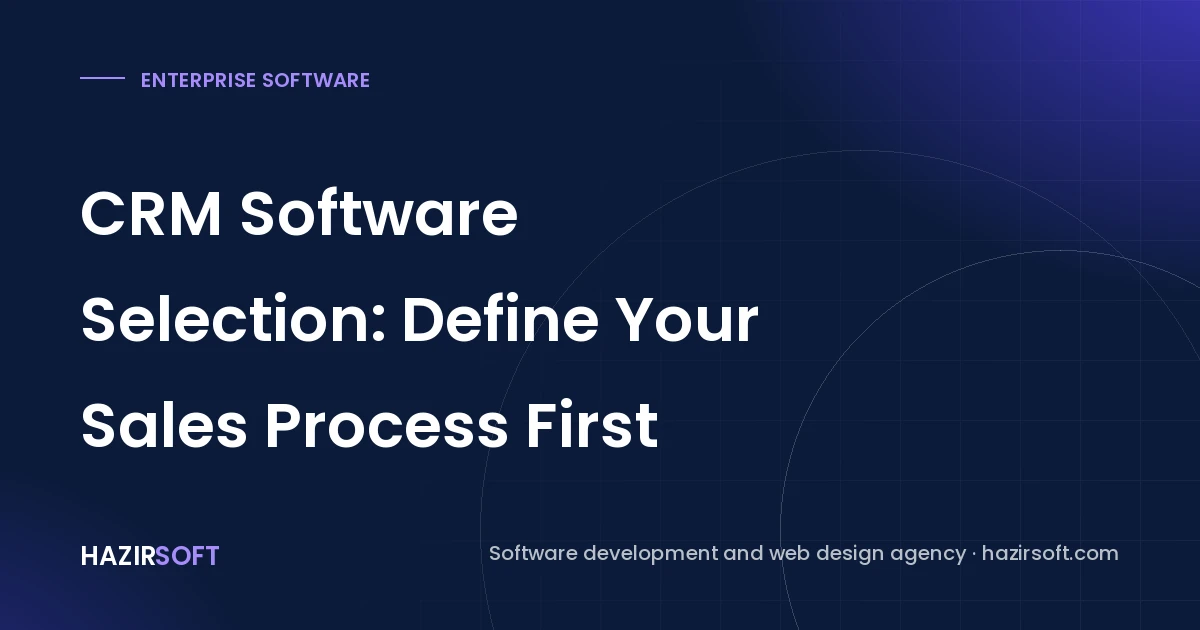 ENTERPRISE SOFTWARE

CRM Software Selection: Define Your Sales Process First

HAZIRSOFT

Software development and web design agency · hazirsoft.com